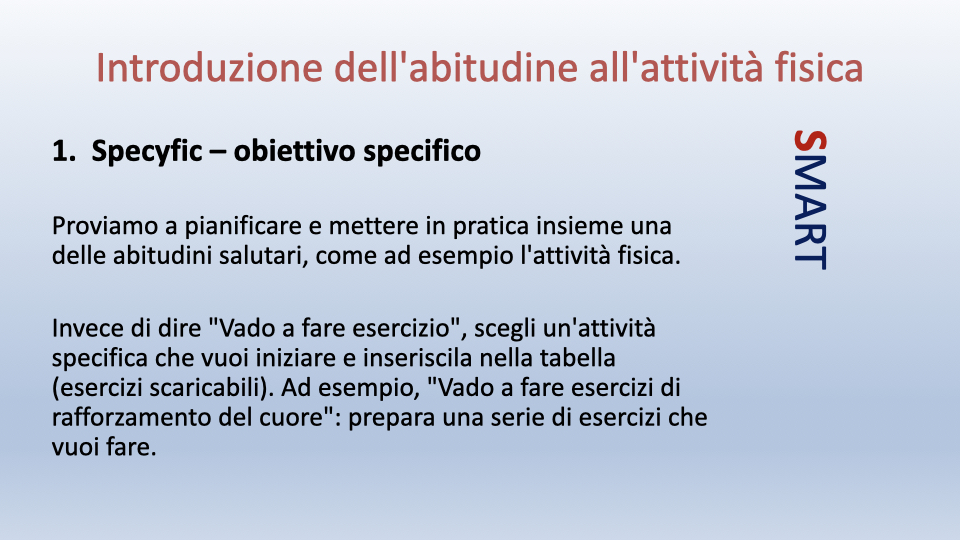 Introduzione dell'abitudine all'attività fisica

1. Specyfic – obiettivo specifico

SMART

Proviamo a pianificare e mettere in pratica insieme una delle abitudini salutari, come ad esempio l'attività fisica.

Invece di dire "Vado a fare esercizio", scegli un'attività specifica che vuoi iniziare e inseriscila nella tabella (esercizi scaricabili). Ad esempio, "Vado a fare esercizi di rafforzamento del cuore": prepara una serie di esercizi che vuoi fare.